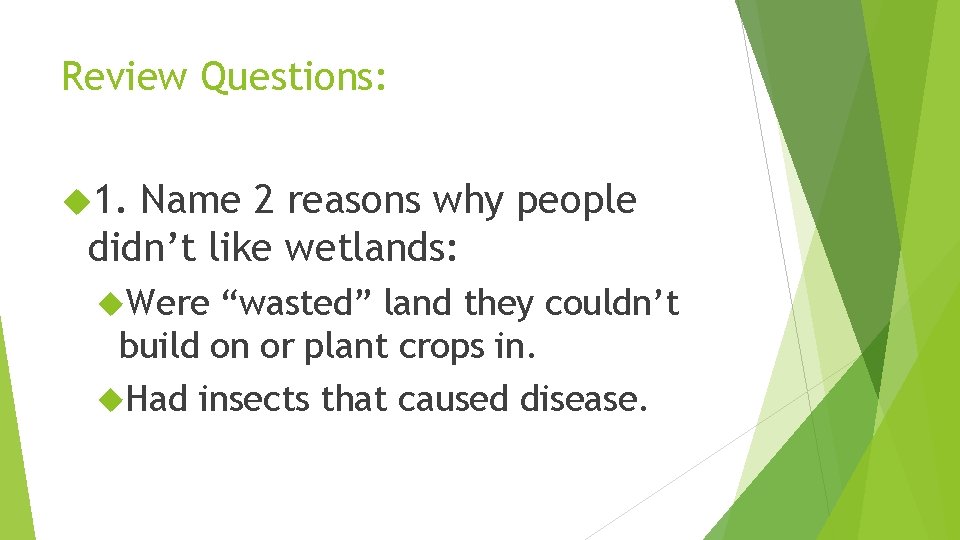 Review Questions:

1. Name 2 reasons why people didn’t like wetlands:

Were “wasted” land they couldn’t build on or plant crops in.

Had insects that caused disease.